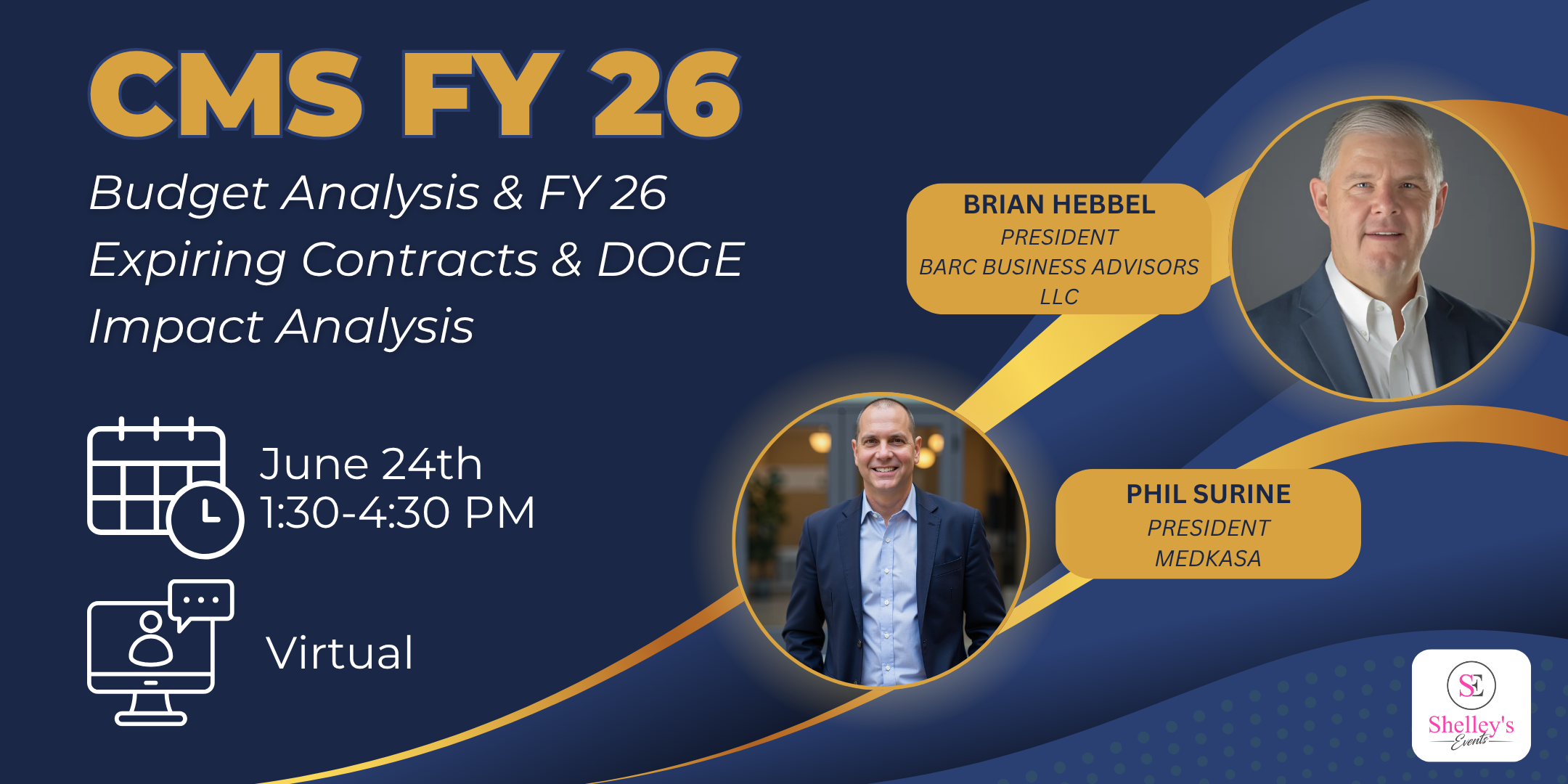 CMS FY 26

Budget Analysis & FY 26 Expiring Contracts & DOGE Impact Analysis

June 24th
1:30-4:30 PM

Virtual

BRIAN HEBBEL
PRESIDENT
BARC BUSINESS ADVISORS LLC

PHIL SURINE
PRESIDENT
MEDKASA

SE
Shelley's
Events